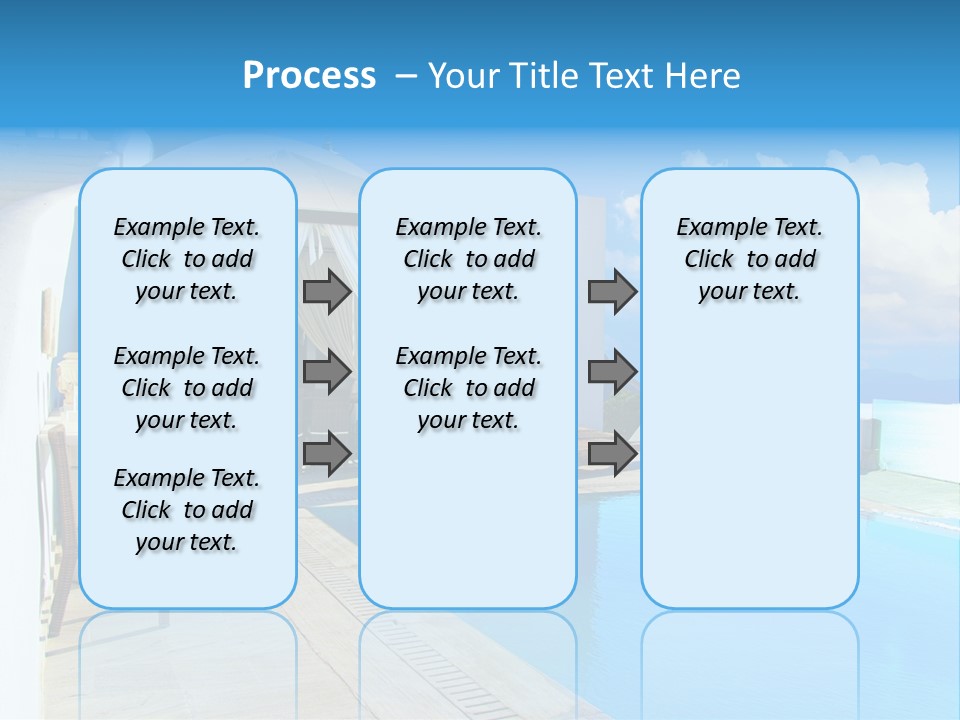 Process – Your Title Text Here

Example Text. Click to add your text.

Example Text. Click to add your text.

Example Text. Click to add your text.

Example Text. Click to add your text.

Example Text. Click to add your text.

Example Text. Click to add your text.